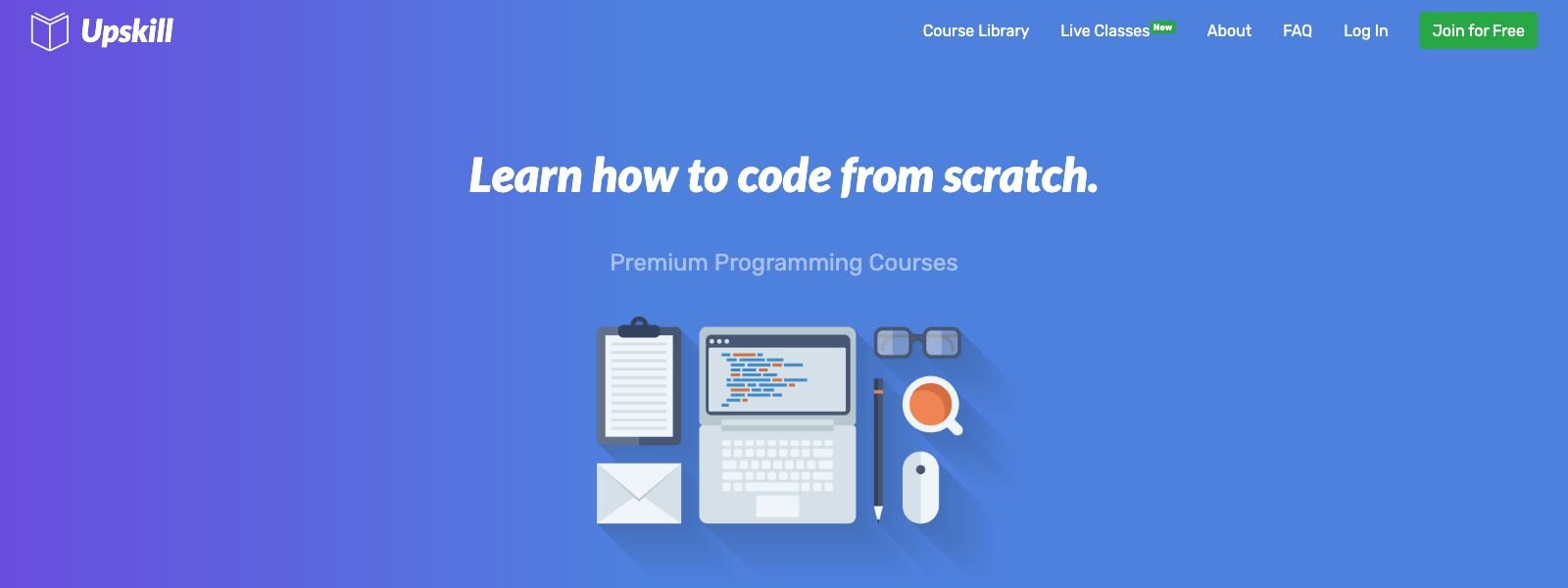 Upskill

Course Library Live Classes New About FAQ Log In Join for Free

Learn how to code from scratch.

Premium Programming Courses